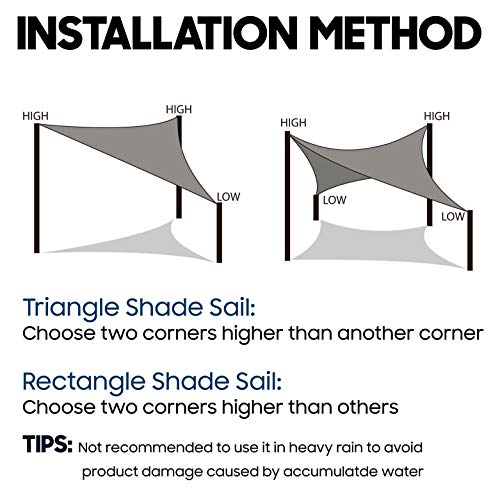 INSTALLATION METHOD

HIGH
HIGH
LOW

HIGH
HIGH
LOW
LOW

Triangle Shade Sail:
Choose two corners higher than another corner

Rectangle Shade Sail:
Choose two corners higher than others

TIPS: Not recommended to use it in heavy rain to avoid product damage caused by accumulatde water